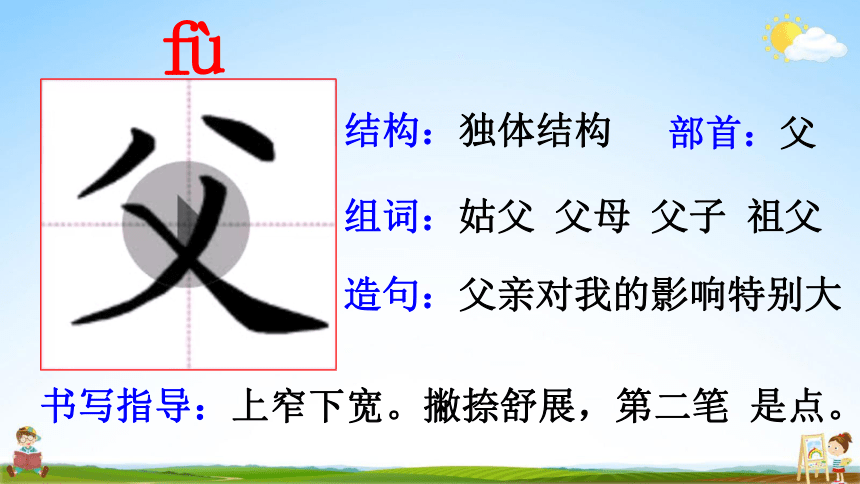 fù

父

结构：独体结构　部首：父

组词：姑父　父母　父子　祖父

造句：父亲对我的影响特别大

书写指导：上窄下宽。撇捺舒展，第二笔 是点。